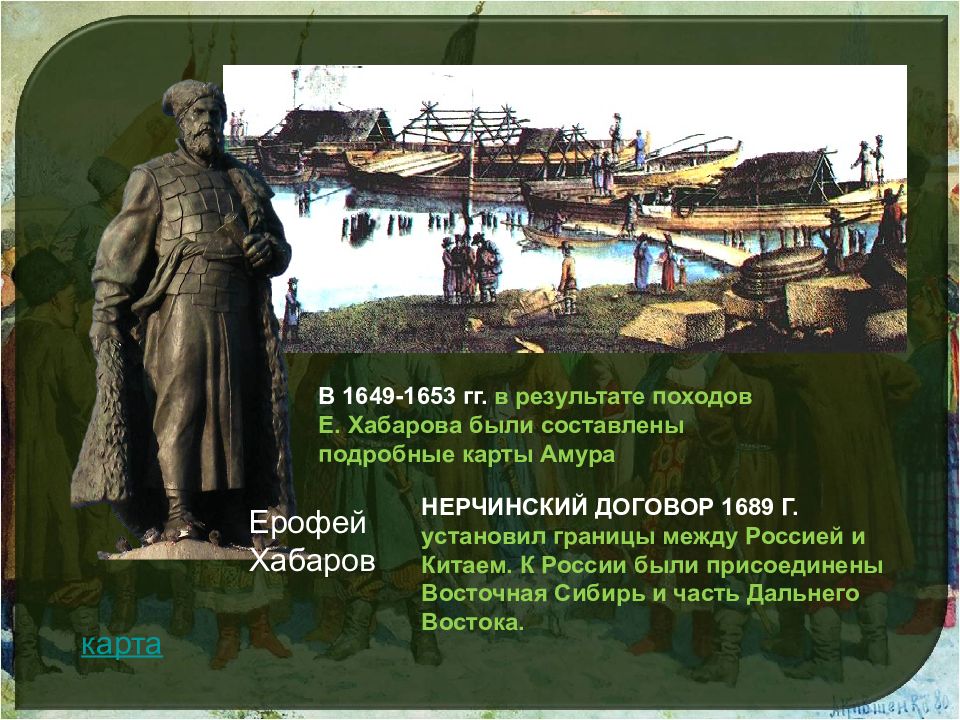 В 1649-1653 гг. в результате походов Е. Хабарова были составлены подробные карты Амура

Ерофей Хабаров

НЕРЧИНСКИЙ ДОГОВОР 1689 Г. установил границы между Россией и Китаем. К России были присоединены Восточная Сибирь и часть Дальнего Востока.

карта